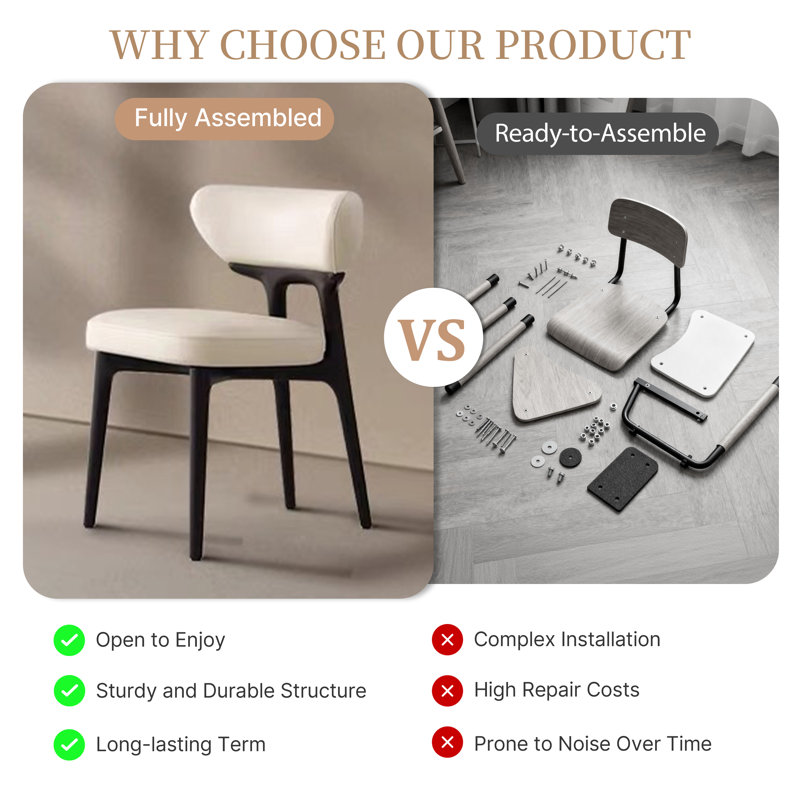 WHY CHOOSE OUR PRODUCT

Fully Assembled

VS

Ready-to-Assemble

Open to Enjoy

Sturdy and Durable Structure

Long-lasting Term

Complex Installation

High Repair Costs

Prone to Noise Over Time